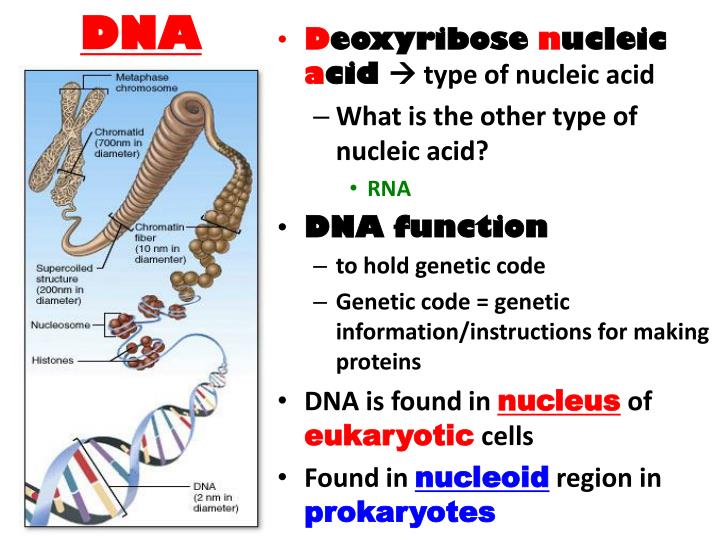 DNA

Metaphase chromosome

Chromatid (700nm in diameter)

Chromatin fiber (10 nm in diamenter)

Supercoiled structure (200nm in diameter)

Nucleosome

Histones

DNA (2 nm in diameter)

• Deoxyribose nucleic acid → type of nucleic acid
– What is the other type of nucleic acid?
• RNA
• DNA function
– to hold genetic code
– Genetic code = genetic information/instructions for making proteins
• DNA is found in nucleus of eukaryotic cells
• Found in nucleoid region in prokaryotes